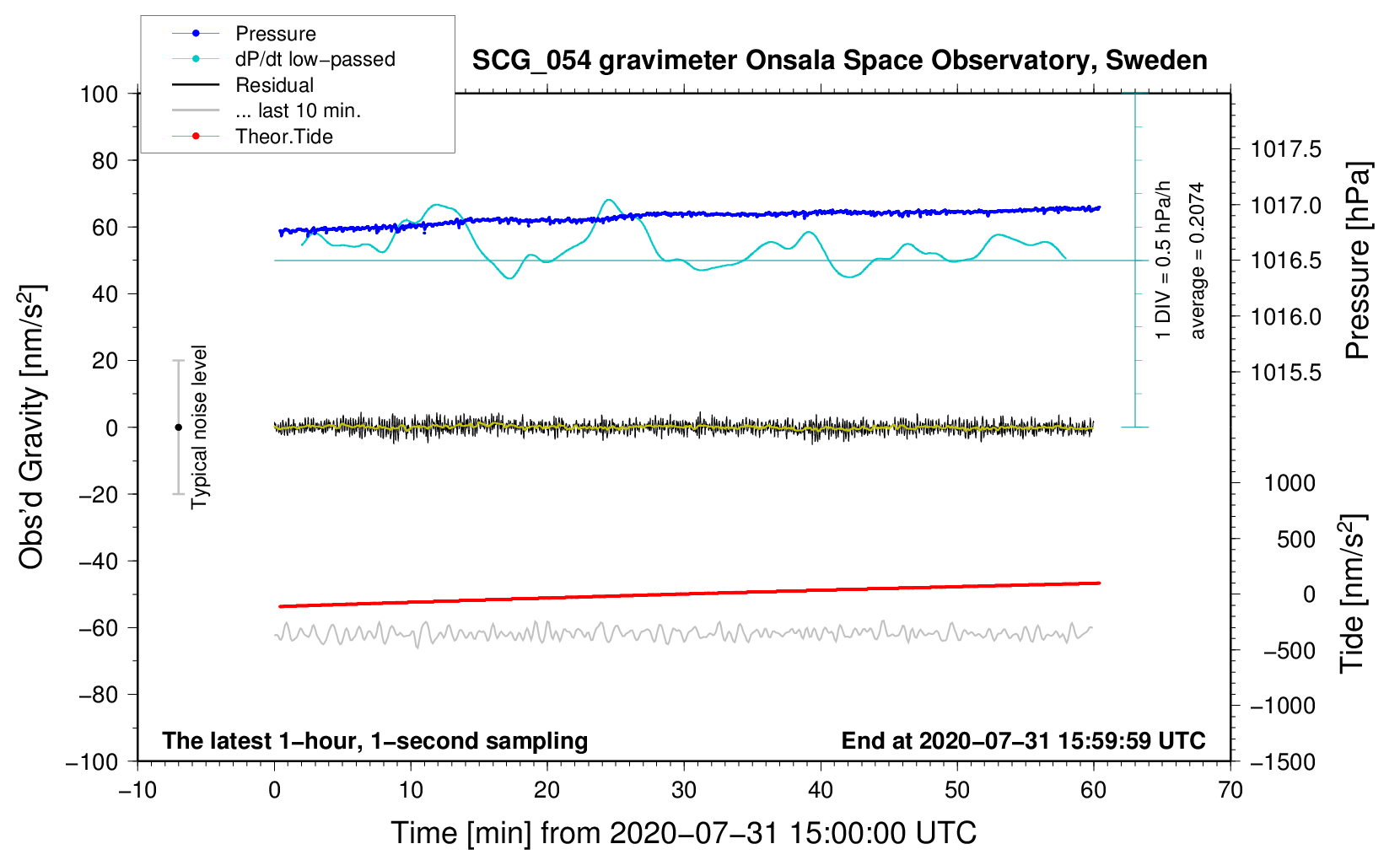 Pressure
dP/dt low−passed
Residual
... last 10 min.
Theor.Tide

SCG_054 gravimeter Onsala Space Observatory, Sweden

100
80
60
40
20
0
−20
−40
−60
−80
−100

Obs'd Gravity [nm/s$^2$]

Typical noise level

1 DIV = 0.5 hPa/h
average = 0.2074

1017.5
1017.0
1016.5
1016.0
1015.5

Pressure [hPa]

1000
500
0
−500
−1000
−1500

Tide [nm/s$^2$]

The latest 1−hour, 1−second sampling
End at 2020−07−31 15:59:59 UTC

−10
0
10
20
30
40
50
60
70

Time [min] from 2020−07−31 15:00:00 UTC